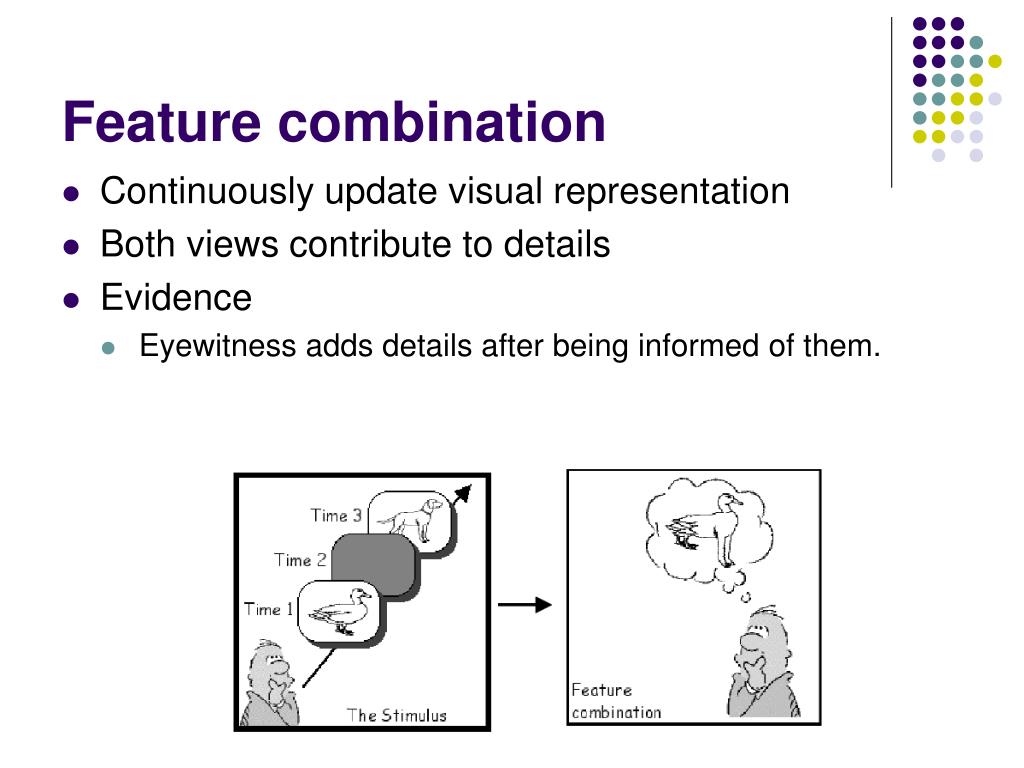 Feature combination

- Continuously update visual representation
- Both views contribute to details
- Evidence
  - Eyewitness adds details after being informed of them.

Time 3
Time 2
Time 1
The Stimulus

Feature combination